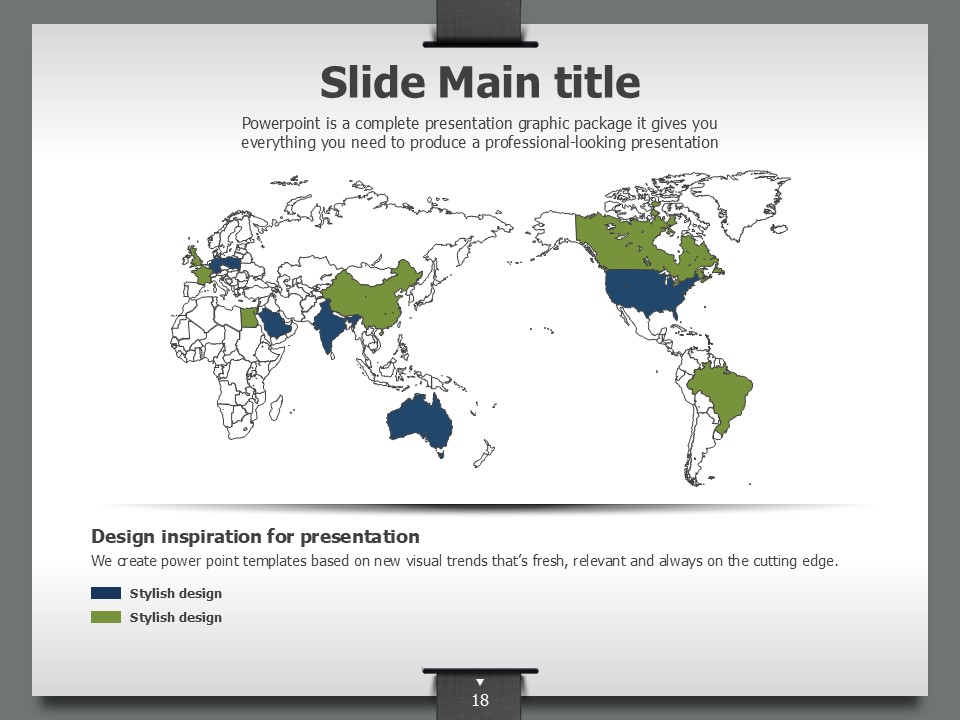 Slide Main title

Powerpoint is a complete presentation graphic package it gives you everything you need to produce a professional-looking presentation

Design inspiration for presentation

We create power point templates based on new visual trends that's fresh, relevant and always on the cutting edge.

Stylish design

Stylish design

18